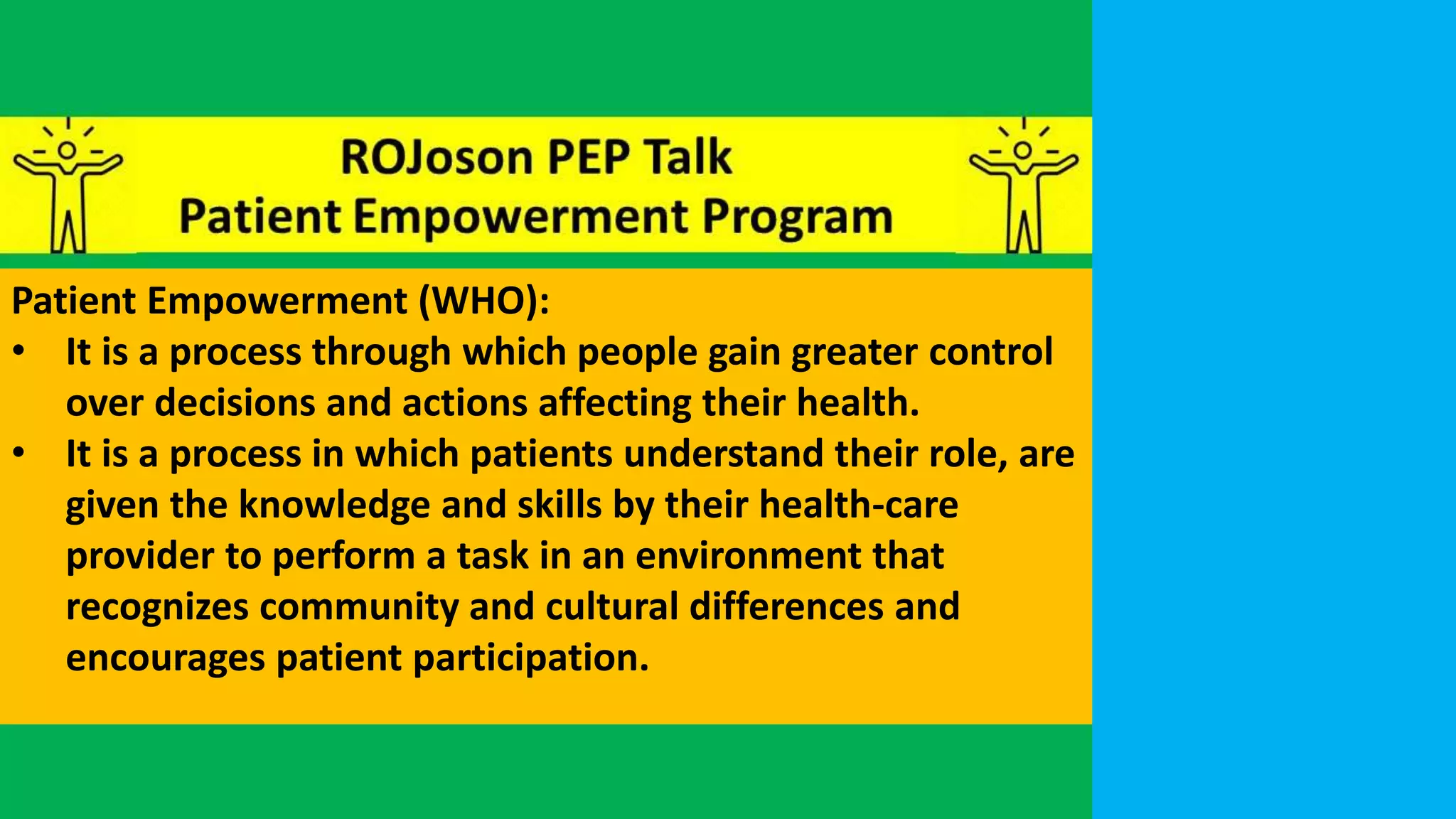 ROJoson PEP Talk
Patient Empowerment Program

Patient Empowerment (WHO):
• It is a process through which people gain greater control over decisions and actions affecting their health.
• It is a process in which patients understand their role, are given the knowledge and skills by their health-care provider to perform a task in an environment that recognizes community and cultural differences and encourages patient participation.